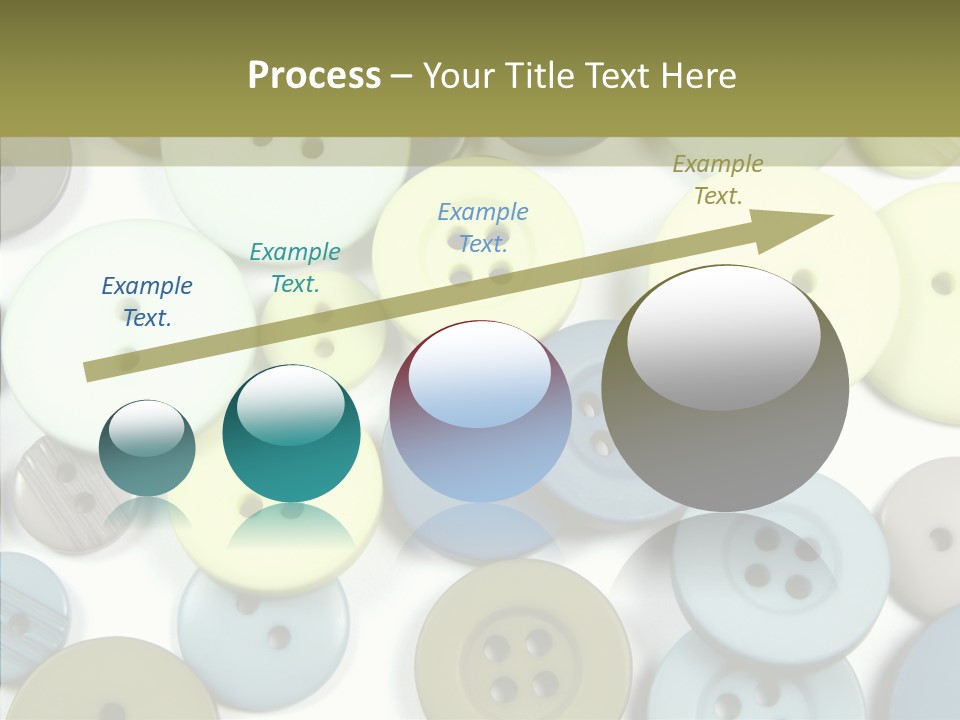 Process – Your Title Text Here

Example Text.

Example Text.

Example Text.

Example Text.